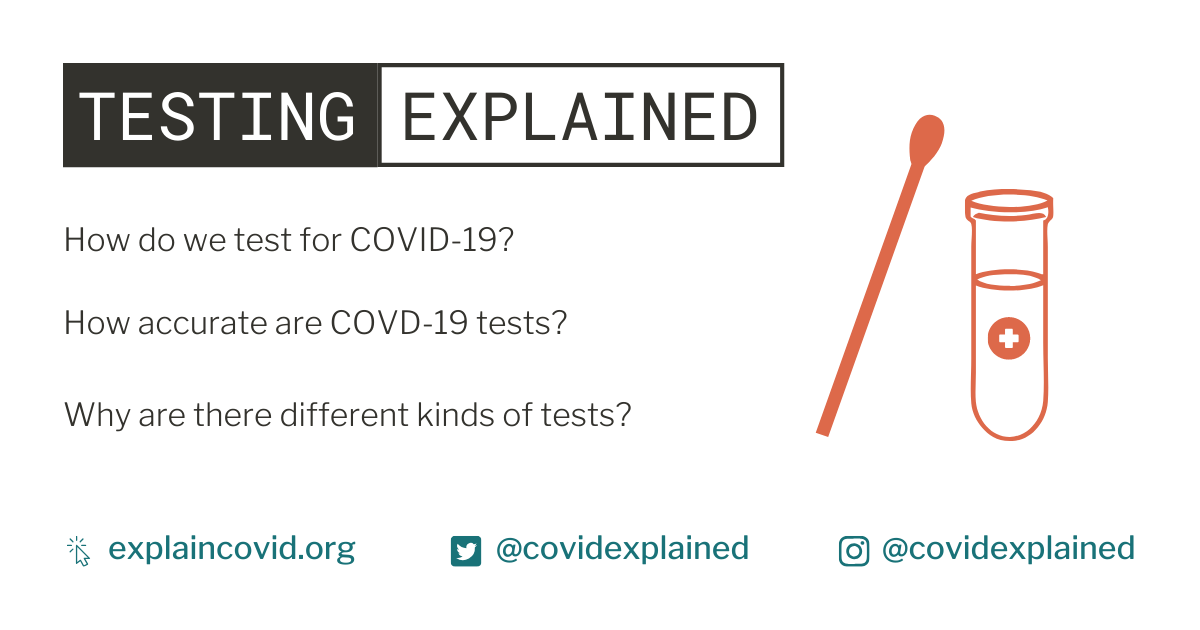 TESTING EXPLAINED

How do we test for COVID-19?

How accurate are COVD-19 tests?

Why are there different kinds of tests?

explaincovid.org @covidexplained @covidexplained